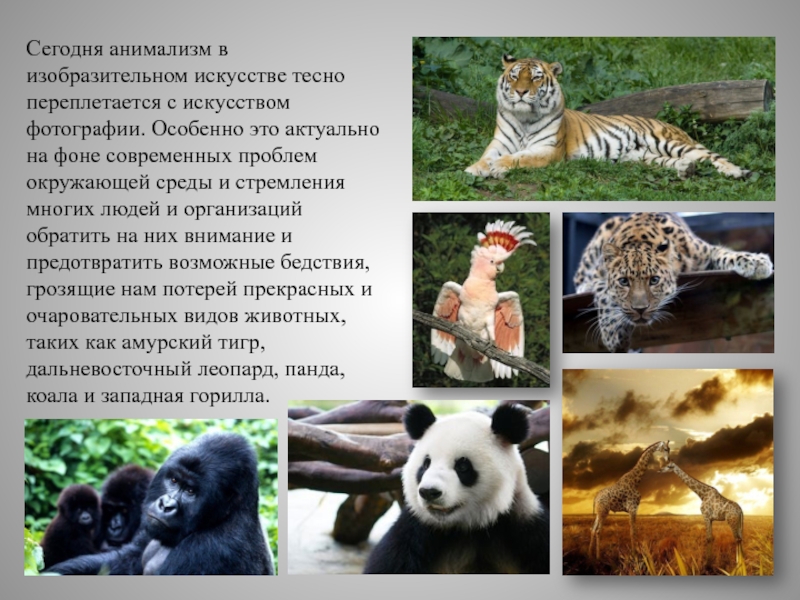 Сегодня анимализм в изобразительном искусстве тесно переплетается с искусством фотографии. Особенно это актуально на фоне современных проблем окружающей среды и стремления многих людей и организаций обратить на них внимание и предотвратить возможные бедствия, грозящие нам потерей прекрасных и очаровательных видов животных, таких как амурский тигр, дальневосточный леопард, панда, коала и западная горилла.